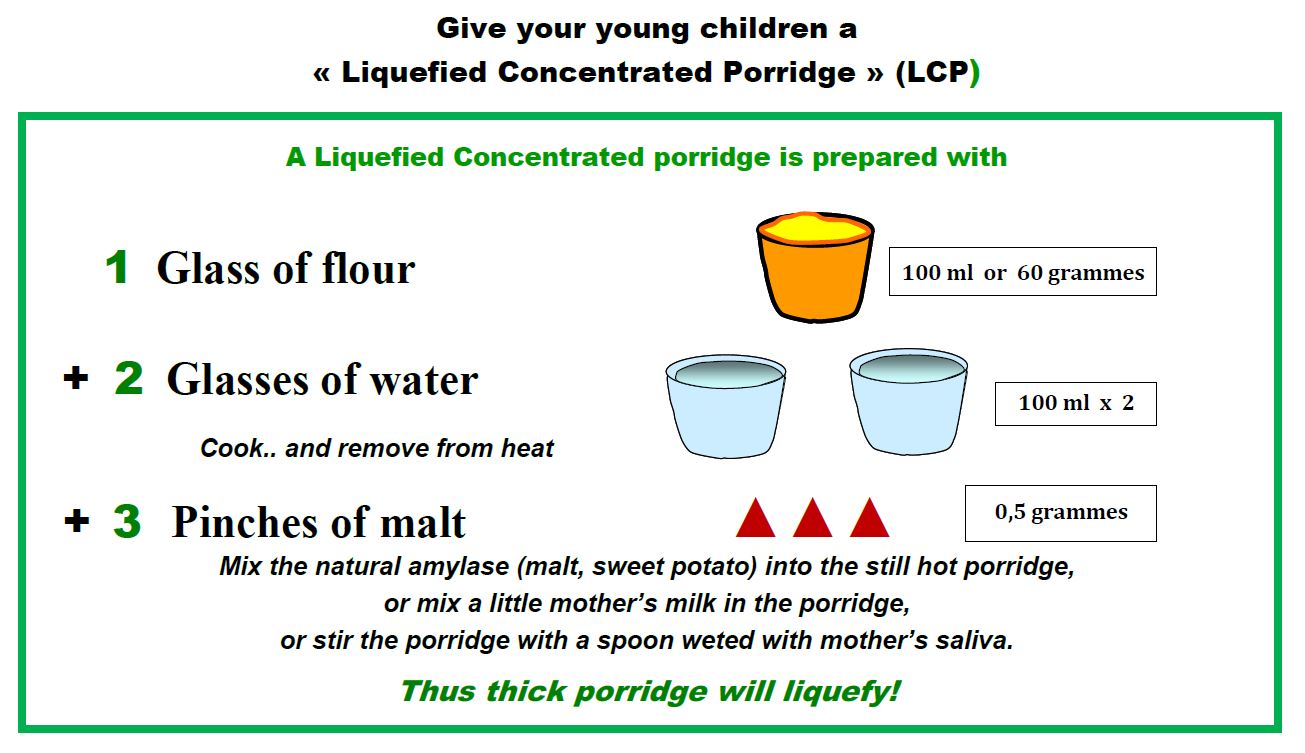 Give your young children a
« Liquefied Concentrated Porridge » (LCP)

A Liquefied Concentrated porridge is prepared with

1 Glass of flour

100 ml or 60 grammes

+ 2 Glasses of water

100 ml x 2

Cook.. and remove from heat

+ 3 Pinches of malt

0,5 grammes

Mix the natural amylase (malt, sweet potato) into the still hot porridge, or mix a little mother's milk in the porridge, or stir the porridge with a spoon weted with mother's saliva.

Thus thick porridge will liquefy!